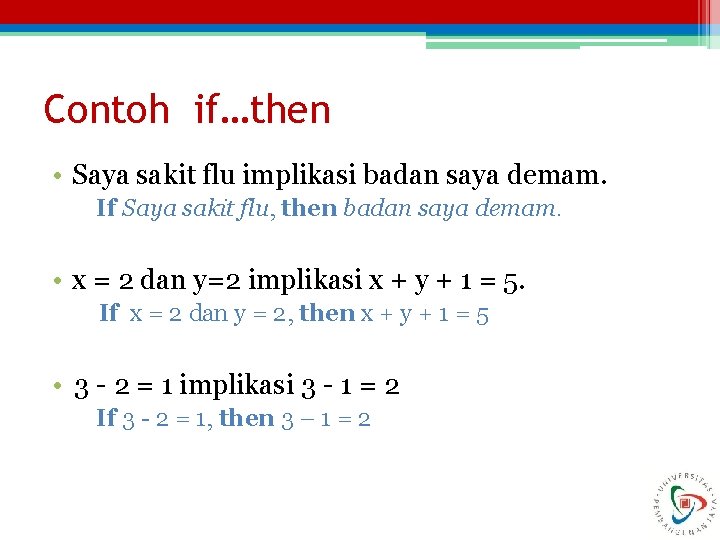 Contoh if…then

• Saya sakit flu implikasi badan saya demam.
If Saya sakit flu, then badan saya demam.

• x = 2 dan y=2 implikasi x + y + 1 = 5.
If x = 2 dan y = 2, then x + y + 1 = 5

• 3 - 2 = 1 implikasi 3 - 1 = 2
If 3 - 2 = 1, then 3 – 1 = 2

UNIVERSITAS PEMBANGUNAN JAYA